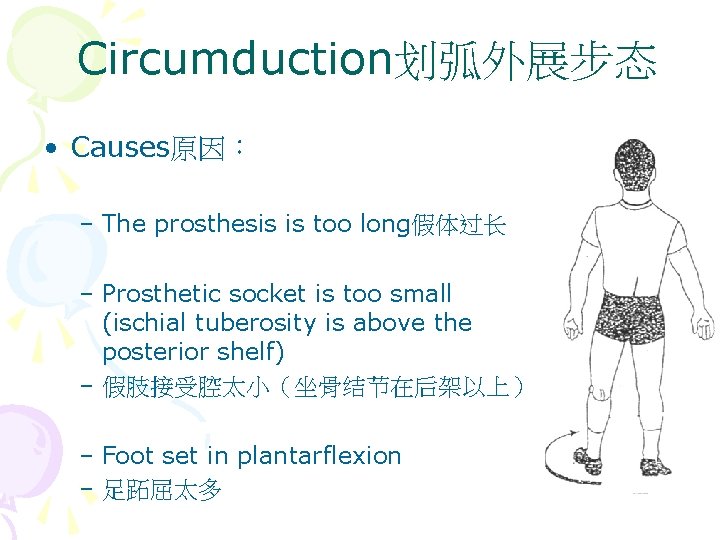 Circumduction划弧外展步态

• Causes原因：

– The prosthesis is too long假体过长

– Prosthetic socket is too small (ischial tuberosity is above the posterior shelf)

– 假肢接受腔太小（坐骨结节在后架以上）

– Foot set in plantarflexion

– 足跖屈太多